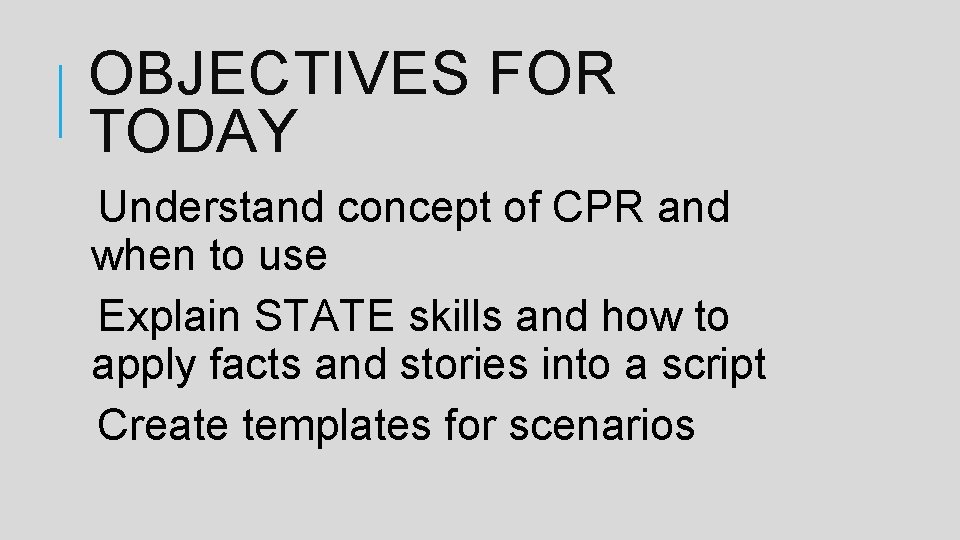 OBJECTIVES FOR TODAY

Understand concept of CPR and when to use

Explain STATE skills and how to apply facts and stories into a script

Create templates for scenarios